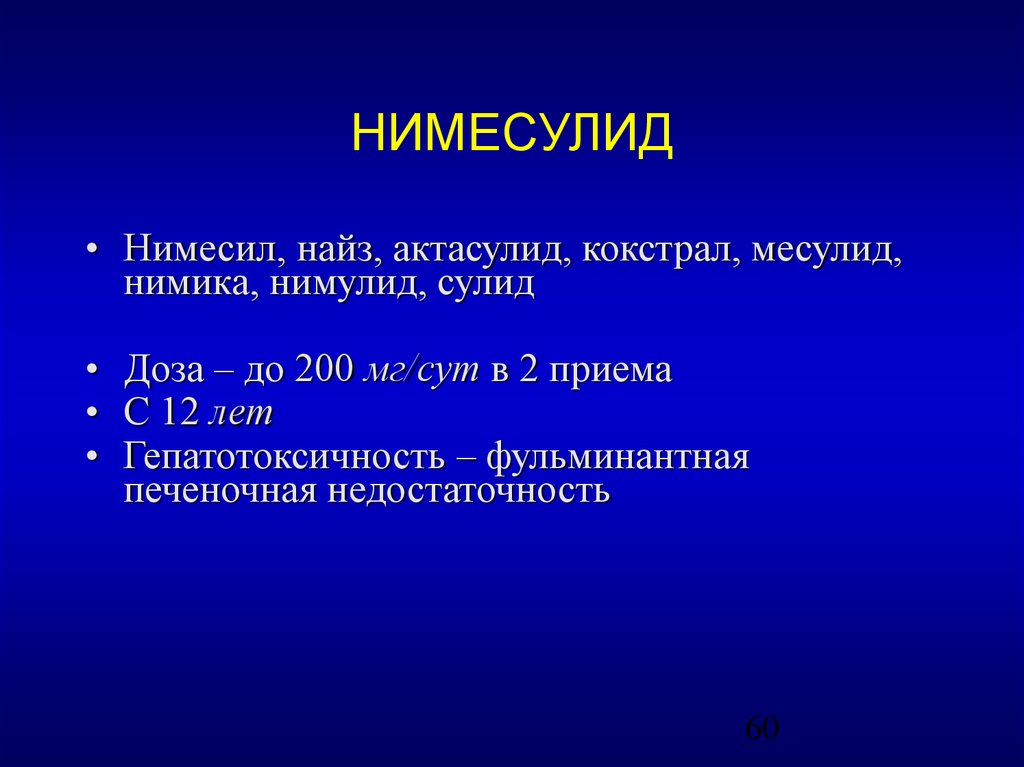 НИМЕСУЛИД

• Нимесил, найз, актасулид, кокстрал, месулид, нимика, нимулид, сулид

• Доза – до 200 мг/сут в 2 приема
• С 12 лет
• Гепатотоксичность – фульминантная печеночная недостаточность

60